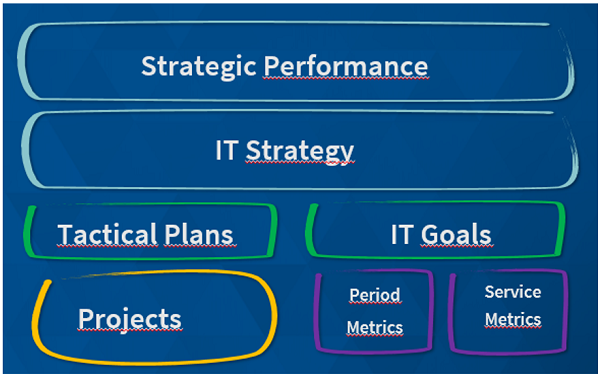 Strategic Performance

IT Strategy

Tactical Plans

IT Goals

Projects

Period Metrics

Service Metrics